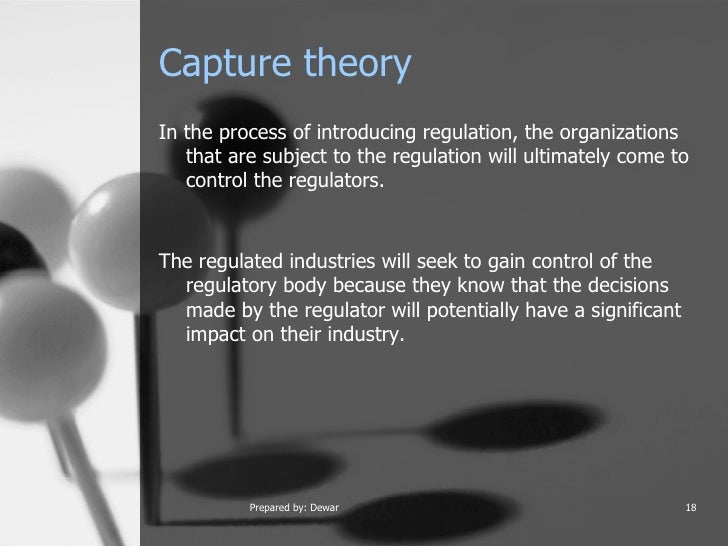 Capture theory

In the process of introducing regulation, the organizations that are subject to the regulation will ultimately come to control the regulators.

The regulated industries will seek to gain control of the regulatory body because they know that the decisions made by the regulator will potentially have a significant impact on their industry.

Prepared by: Dewar

18